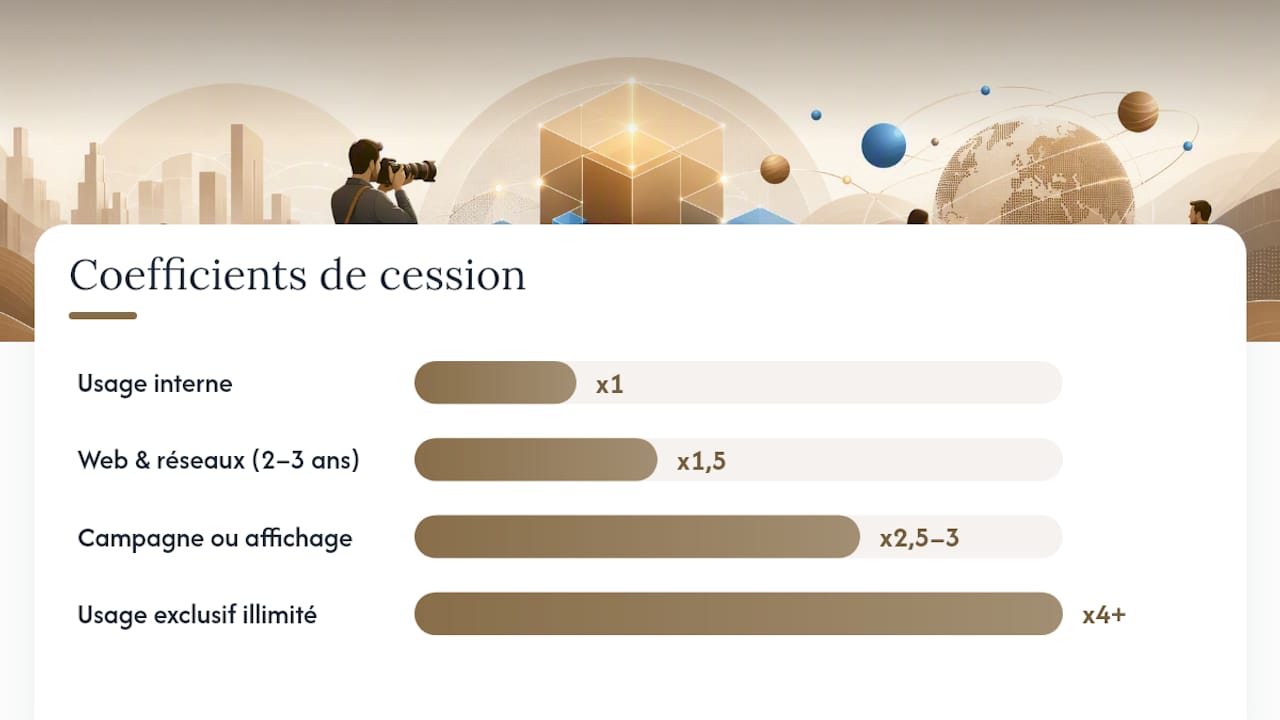 Coefficients de cession

Usage interne x1

Web & réseaux (2–3 ans) x1,5

Campagne ou affichage x2,5–3

Usage exclusif illimité x4+